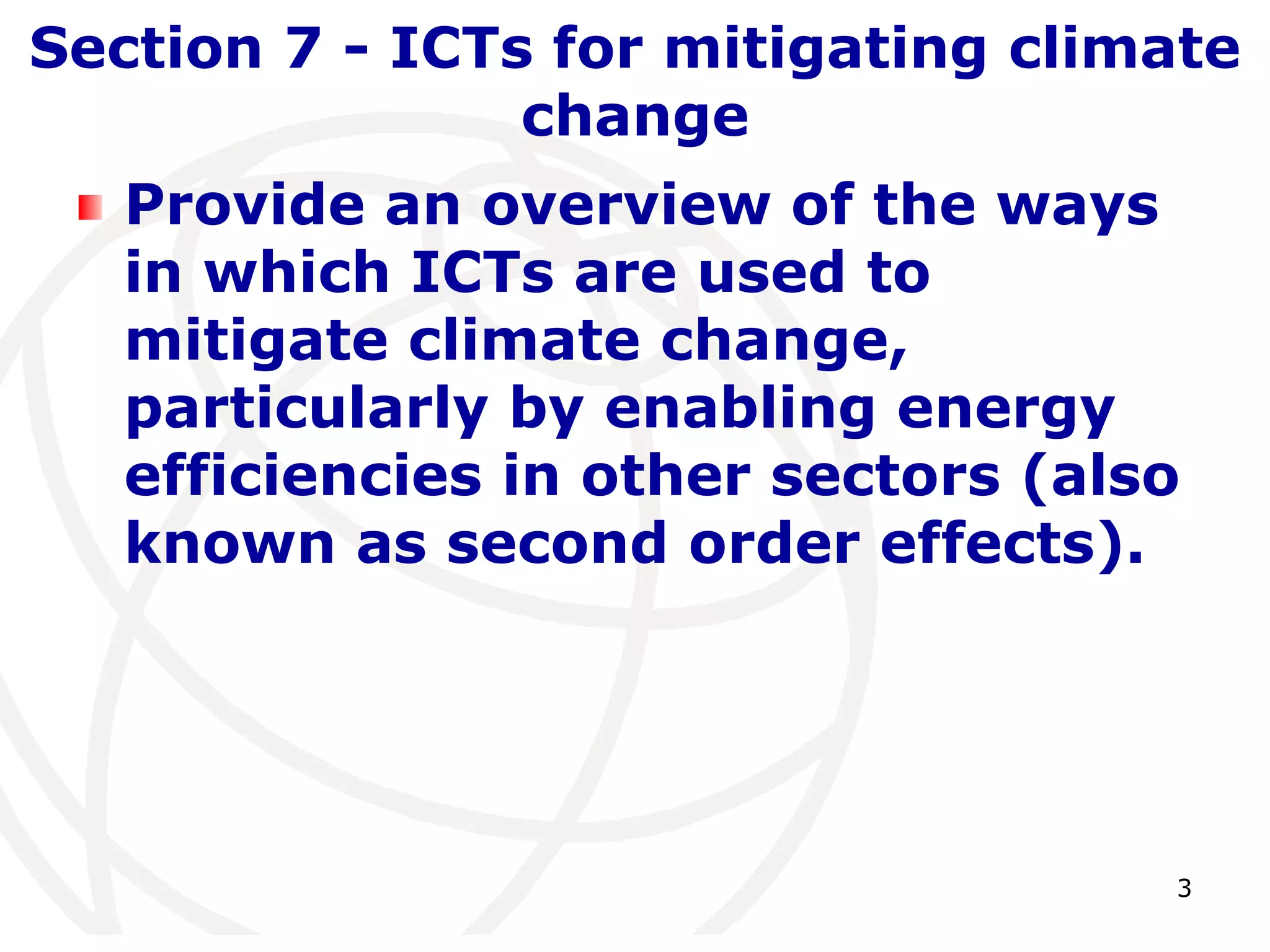 Section 7 - ICTs for mitigating climate change

Provide an overview of the ways in which ICTs are used to mitigate climate change, particularly by enabling energy efficiencies in other sectors (also known as second order effects).

3